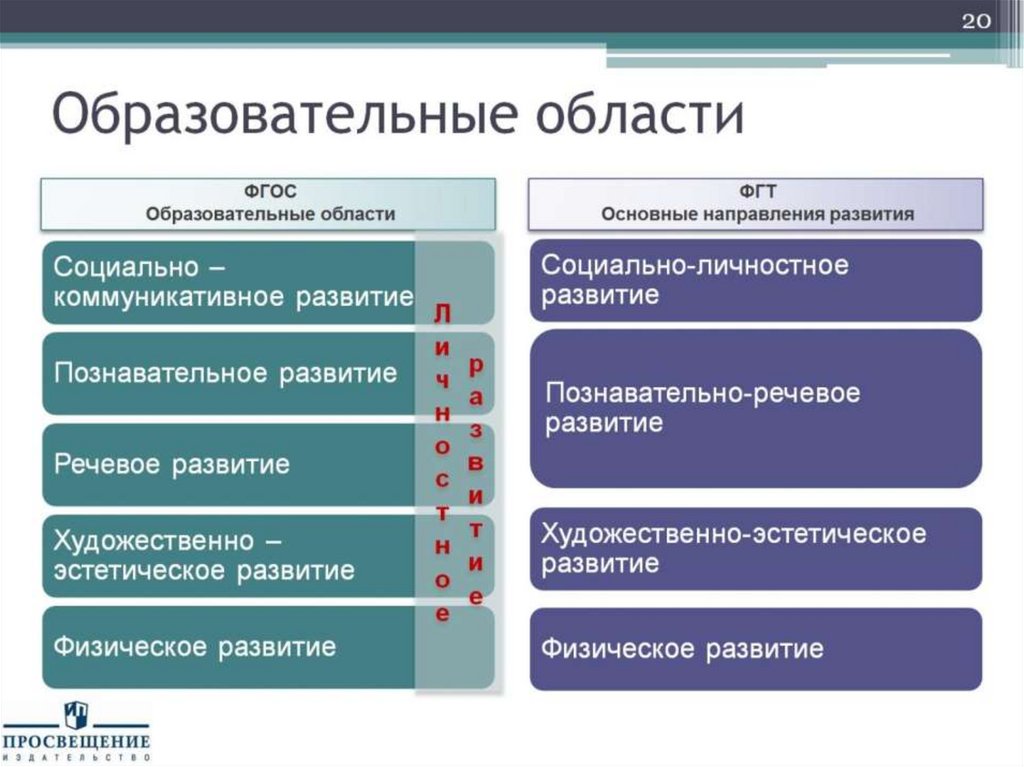 20

Образовательные области

ФГОС
Образовательные области

Социально – коммуникативное развитие

Познавательное развитие

Речевое развитие

Художественно – эстетическое развитие

Физическое развитие

Личностное развитие

ФГТ
Основные направления развития

Социально-личностное развитие

Познавательно-речевое развитие

Художественно-эстетическое развитие

Физическое развитие

ПРОСВЕЩЕНИЕ
ИЗДАТЕЛЬСТВО